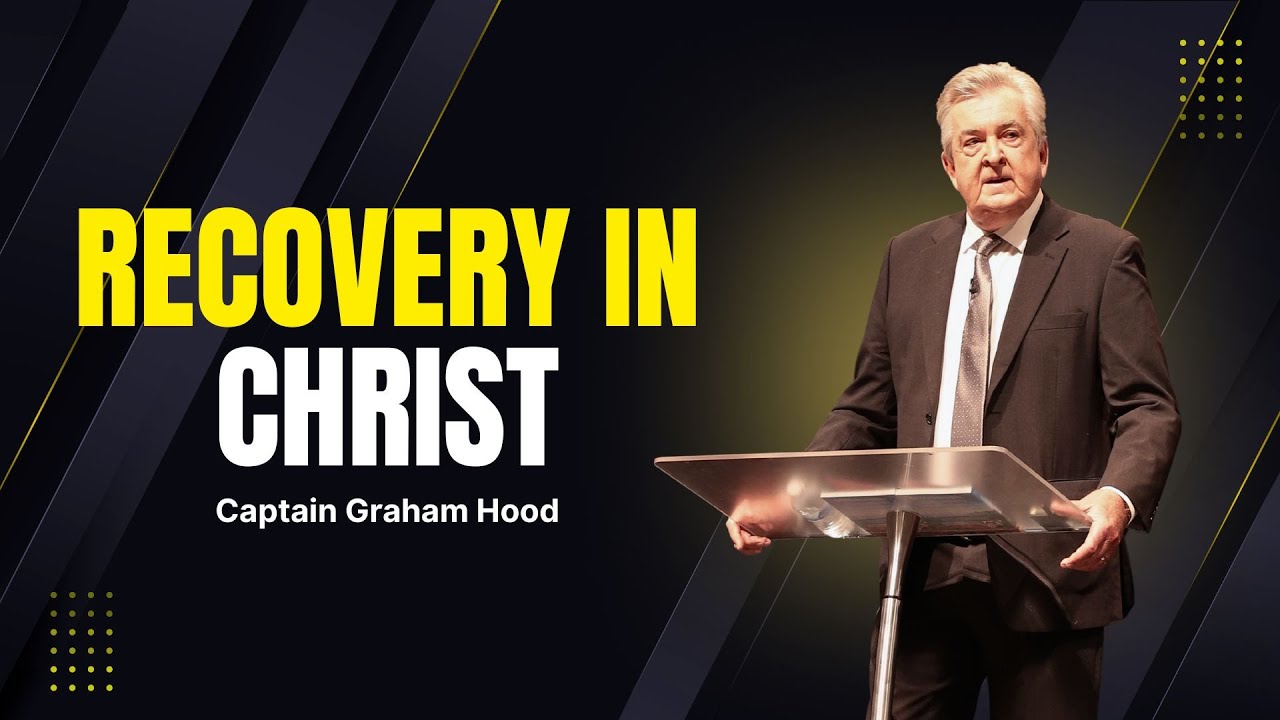 RECOVERY IN CHRIST

Captain Graham Hood